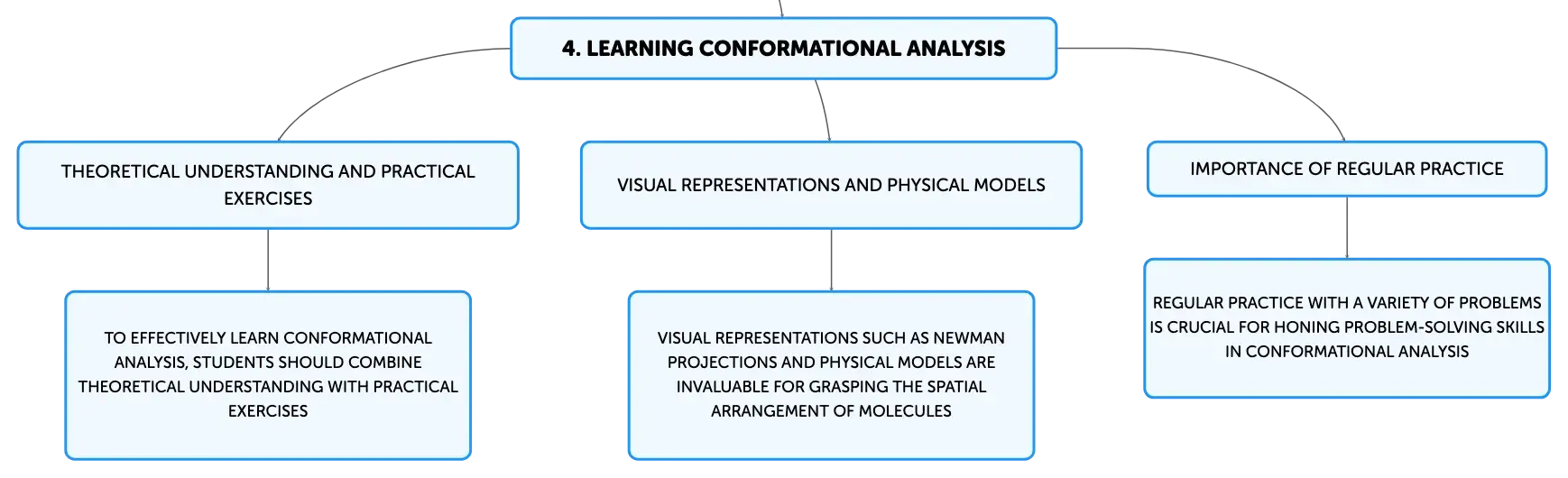 4. LEARNING CONFORMATIONAL ANALYSIS

THEORETICAL UNDERSTANDING AND PRACTICAL EXERCISES

TO EFFECTIVELY LEARN CONFORMATIONAL ANALYSIS, STUDENTS SHOULD COMBINE THEORETICAL UNDERSTANDING WITH PRACTICAL EXERCISES

VISUAL REPRESENTATIONS AND PHYSICAL MODELS

VISUAL REPRESENTATIONS SUCH AS NEWMAN PROJECTIONS AND PHYSICAL MODELS ARE INVALUABLE FOR GRASPING THE SPATIAL ARRANGEMENT OF MOLECULES

IMPORTANCE OF REGULAR PRACTICE

REGULAR PRACTICE WITH A VARIETY OF PROBLEMS IS CRUCIAL FOR HONING PROBLEM-SOLVING SKILLS IN CONFORMATIONAL ANALYSIS